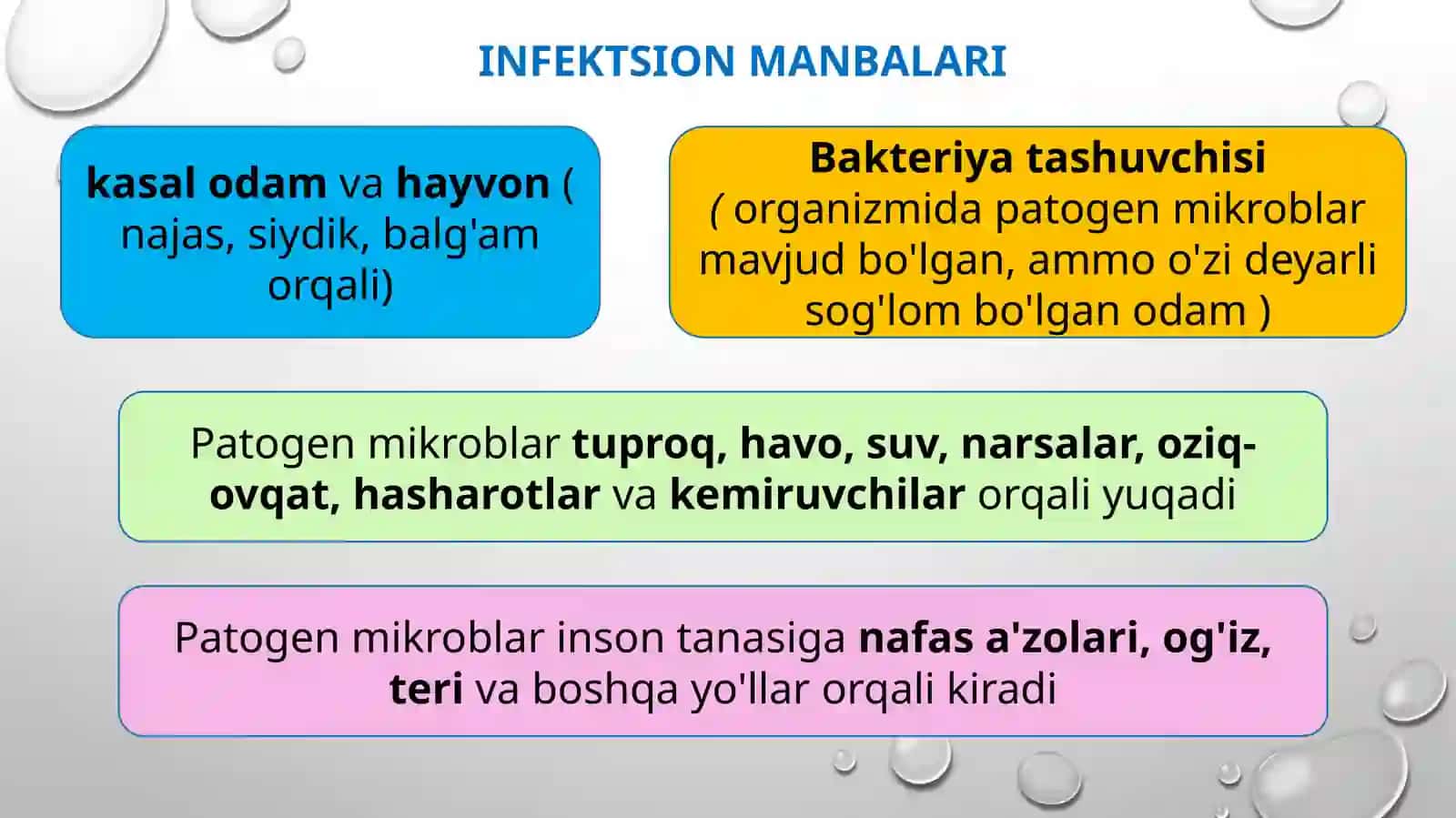 INFEKTSION MANBALARI

kasal odam va hayvon ( najas, siydik, balg'am orqali)

Bakteriya tashuvchisi
( organizmida patogen mikroblar mavjud bo'lgan, ammo o'zi deyarli sog'lom bo'lgan odam )

Patogen mikroblar tuproq, havo, suv, narsalar, oziq-ovqat, hasharotlar va kemiruvchilar orqali yuqadi

Patogen mikroblar inson tanasiga nafas a'zolari, og'iz, teri va boshqa yo'llar orqali kiradi